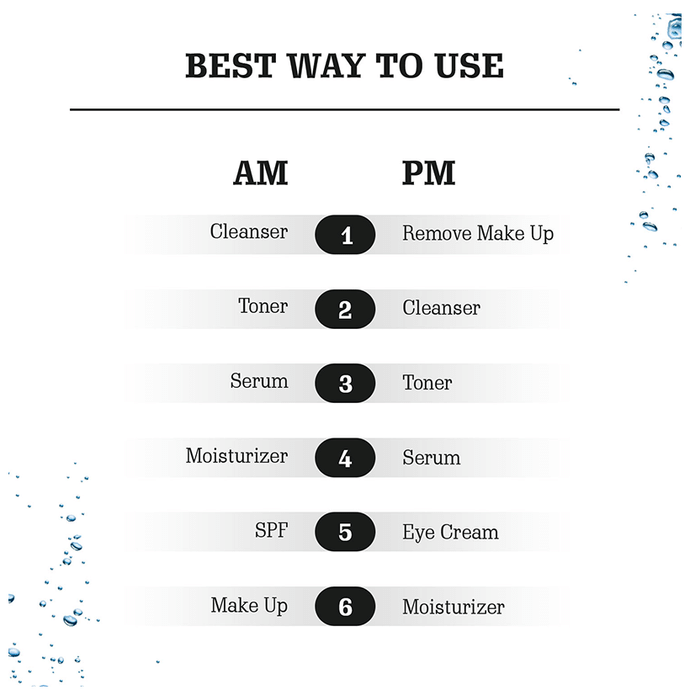 BEST WAY TO USE

| AM | | PM |
|---|---|---|
| Cleanser | 1 | Remove Make Up |
| Toner | 2 | Cleanser |
| Serum | 3 | Toner |
| Moisturizer | 4 | Serum |
| SPF | 5 | Eye Cream |
| Make Up | 6 | Moisturizer |